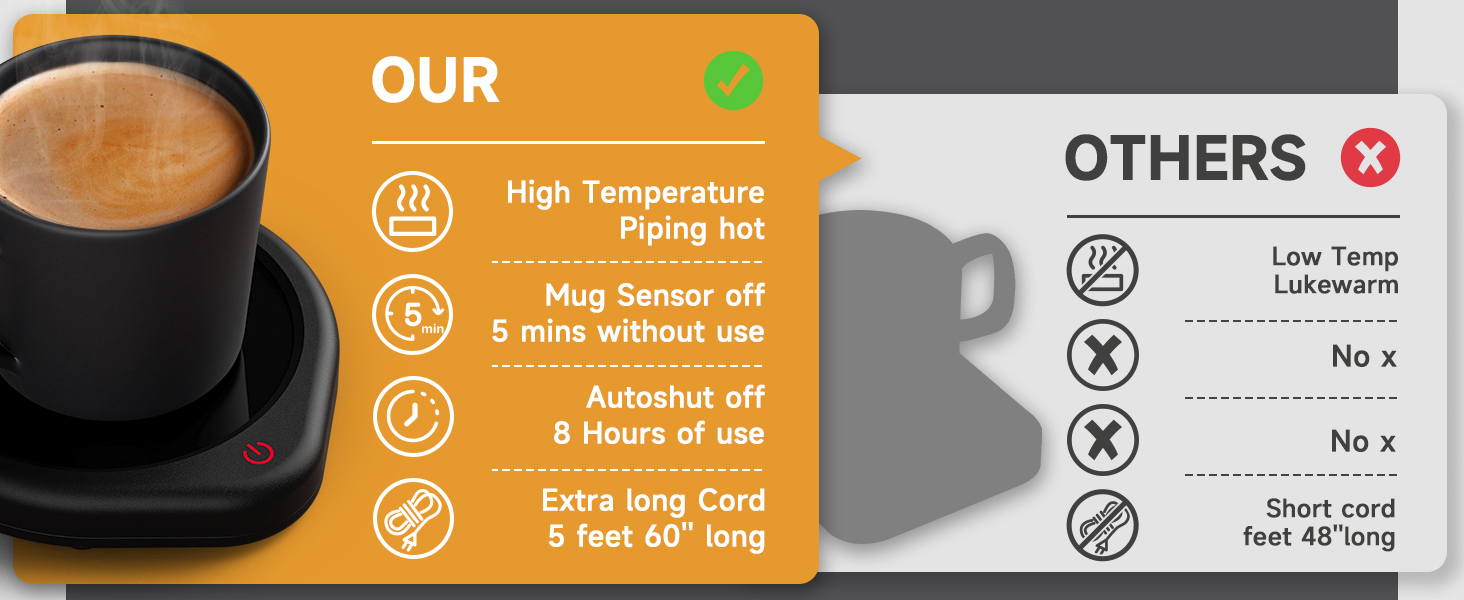 OUR

High Temperature
Piping hot

5 min

Mug Sensor off
5 mins without use

Autoshut off
8 Hours of use

Extra long Cord
5 feet 60" long

OTHERS

Low Temp
Lukewarm

No x

No x

Short cord
feet 48"long